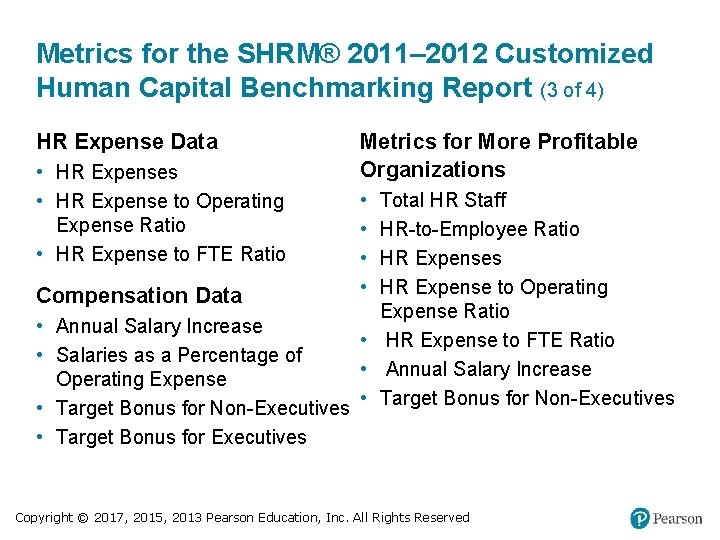 Metrics for the SHRM® 2011–2012 Customized Human Capital Benchmarking Report (3 of 4)

HR Expense Data
• HR Expenses
• HR Expense to Operating Expense Ratio
• HR Expense to FTE Ratio

Compensation Data
• Annual Salary Increase
• Salaries as a Percentage of Operating Expense
• Target Bonus for Non-Executives
• Target Bonus for Executives

Metrics for More Profitable Organizations
• Total HR Staff
• HR-to-Employee Ratio
• HR Expenses
• HR Expense to Operating Expense Ratio
• HR Expense to FTE Ratio
• Annual Salary Increase
• Target Bonus for Non-Executives

Copyright © 2017, 2015, 2013 Pearson Education, Inc. All Rights Reserved

Pearson